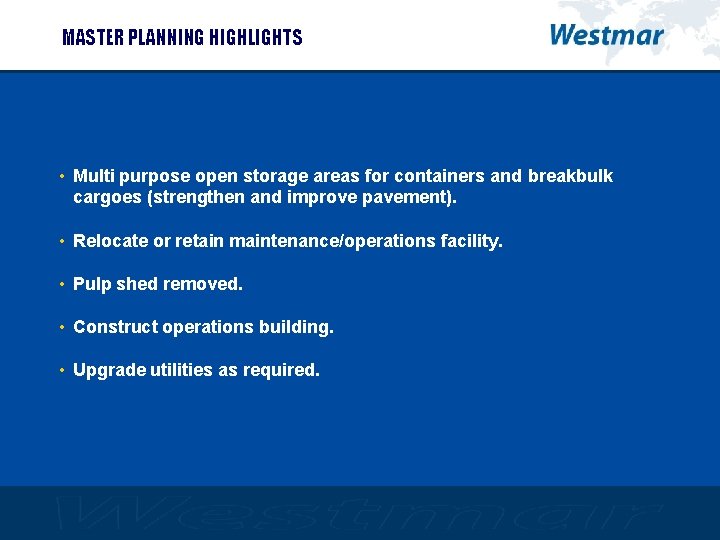 MASTER PLANNING HIGHLIGHTS

Westmar

• Multi purpose open storage areas for containers and breakbulk cargoes (strengthen and improve pavement).

• Relocate or retain maintenance/operations facility.

• Pulp shed removed.

• Construct operations building.

• Upgrade utilities as required.

Westmar